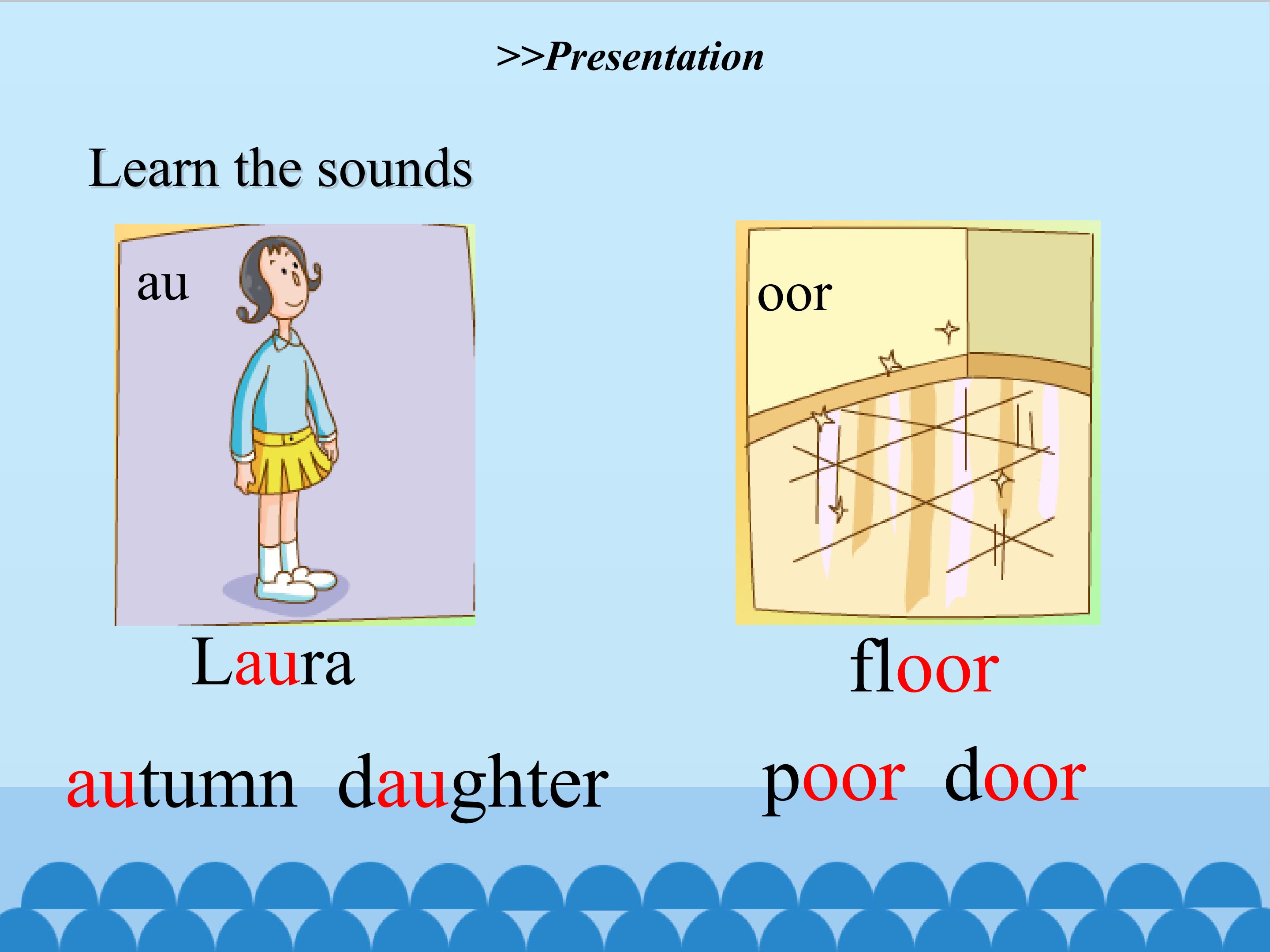 >>Presentation

Learn the sounds

au

Laura

autumn daughter

oor

floor

poor door